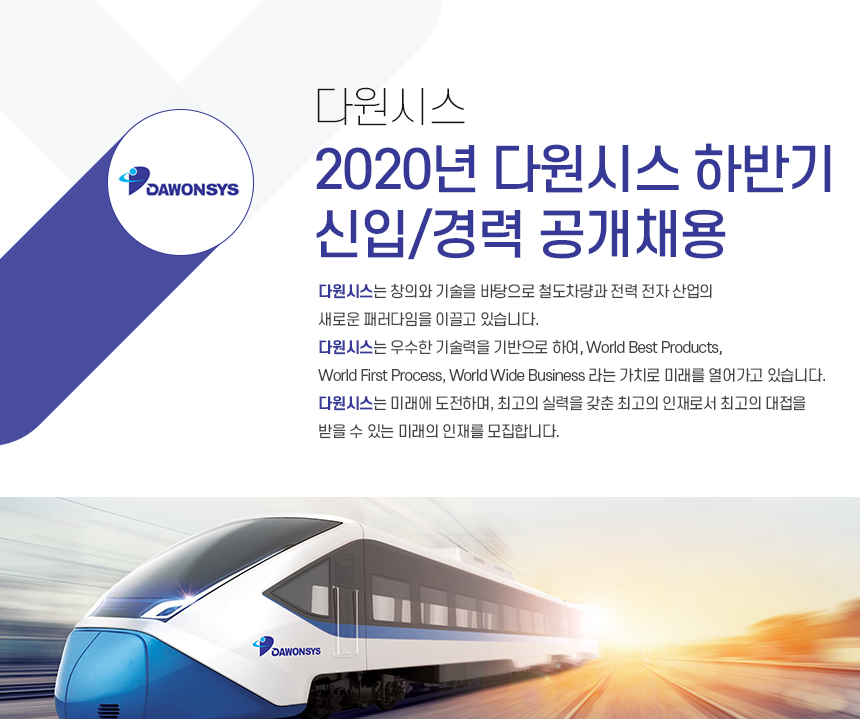 DAWONSYS

다원시스

2020년 다원시스 하반기 신입/경력 공개채용

다원시스는 창의와 기술을 바탕으로 철도차량과 전력 전자 산업의 새로운 패러다임을 이끌고 있습니다.
다원시스는 우수한 기술력을 기반으로 하여, World Best Products, World First Process, World Wide Business 라는 가치로 미래를 열어가고 있습니다.
다원시스는 미래에 도전하며, 최고의 실력을 갖춘 최고의 인재로서 최고의 대접을 받을 수 있는 미래의 인재를 모집합니다.

DAWONSYS